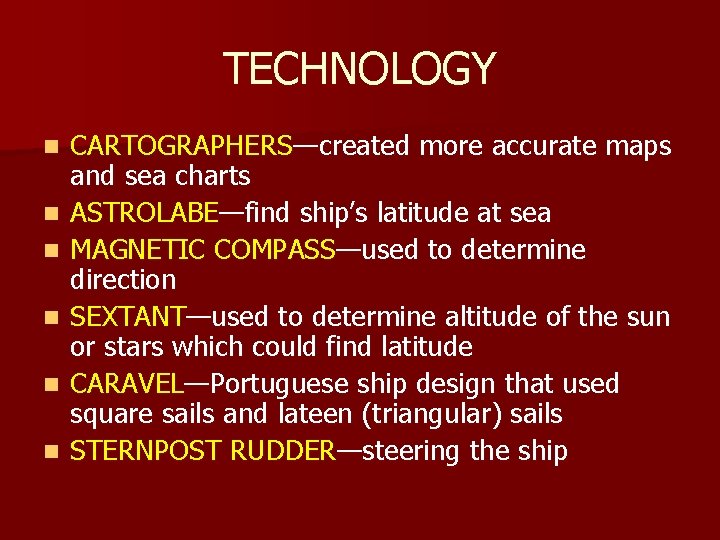 TECHNOLOGY

- CARTOGRAPHERS—created more accurate maps and sea charts
- ASTROLABE—find ship's latitude at sea
- MAGNETIC COMPASS—used to determine direction
- SEXTANT—used to determine altitude of the sun or stars which could find latitude
- CARAVEL—Portuguese ship design that used square sails and lateen (triangular) sails
- STERNPOST RUDDER—steering the ship